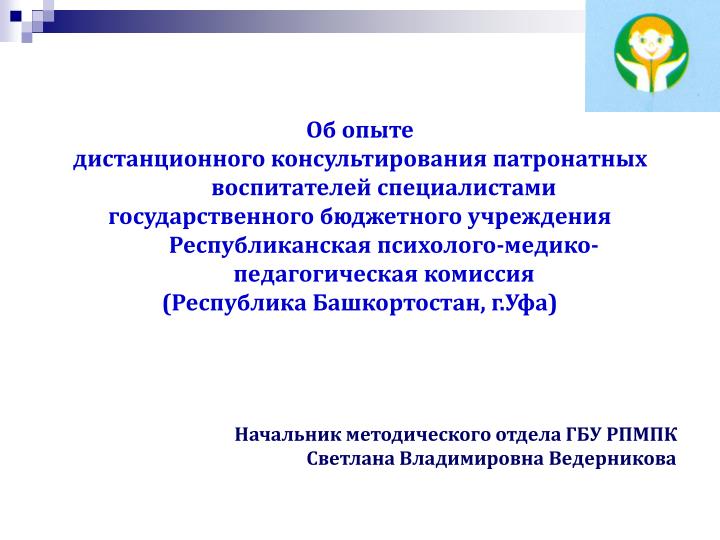 Об опыте
дистанционного консультирования патронатных воспитателей специалистами государственного бюджетного учреждения Республиканская психолого-медико-педагогическая комиссия
(Республика Башкортостан, г.Уфа)

Начальник методического отдела ГБУ РПМПК
Светлана Владимировна Ведерникова